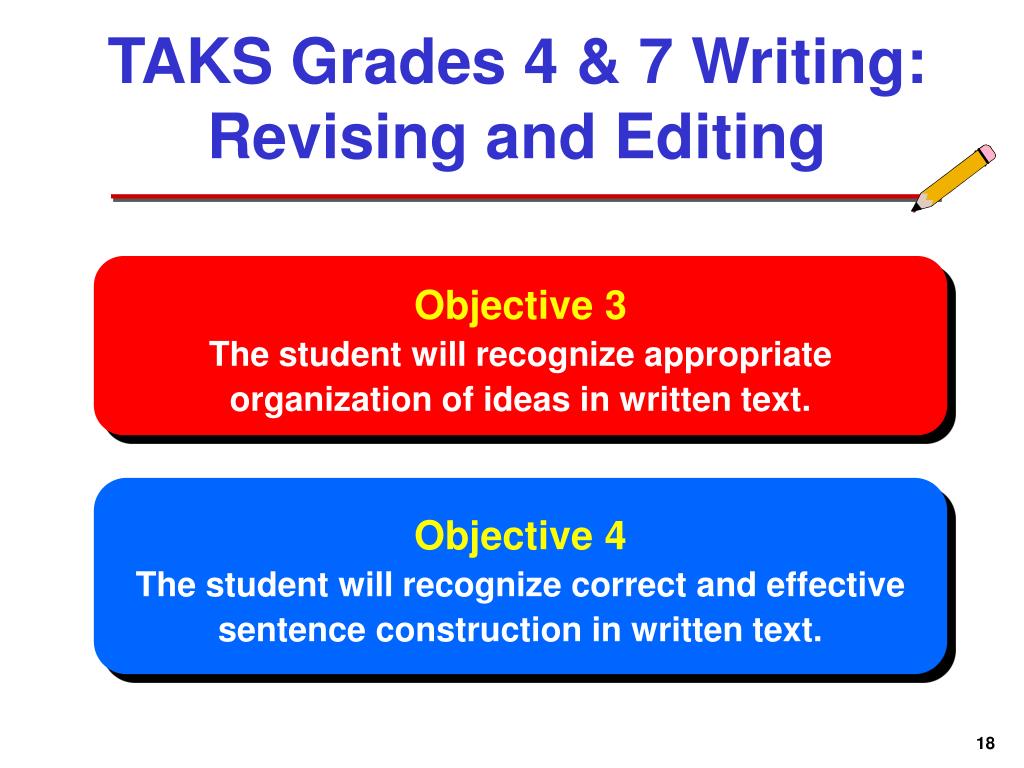 TAKS Grades 4 & 7 Writing: Revising and Editing

Objective 3
The student will recognize appropriate organization of ideas in written text.

Objective 4
The student will recognize correct and effective sentence construction in written text.

18